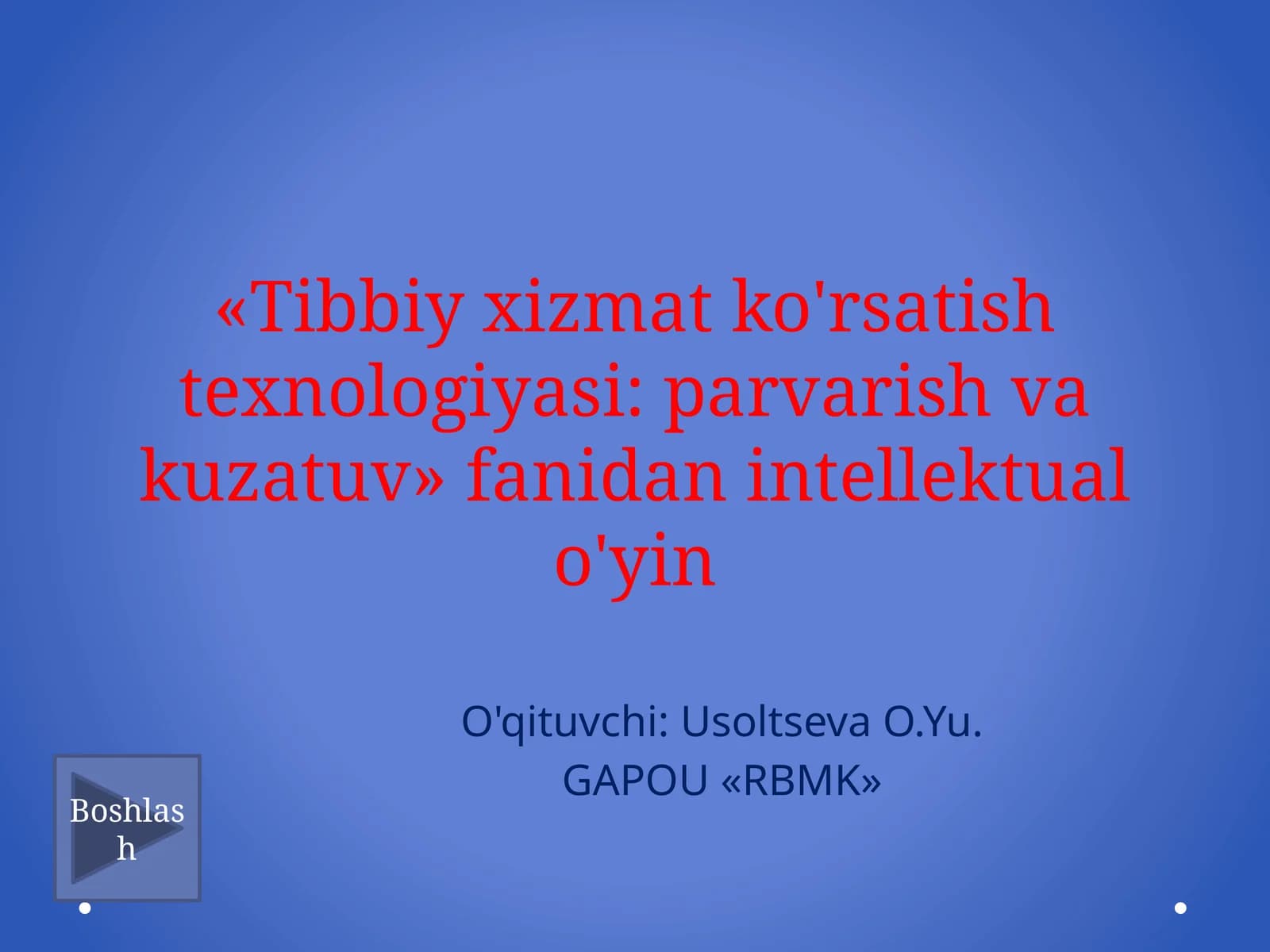 «Tibbiy xizmat ko'rsatish texnologiyasi: parvarish va kuzatuv» fanidan intellektual o'yin

O'qituvchi: Usoltseva O.Yu.
GAPOU «RBMK»

Boshlash